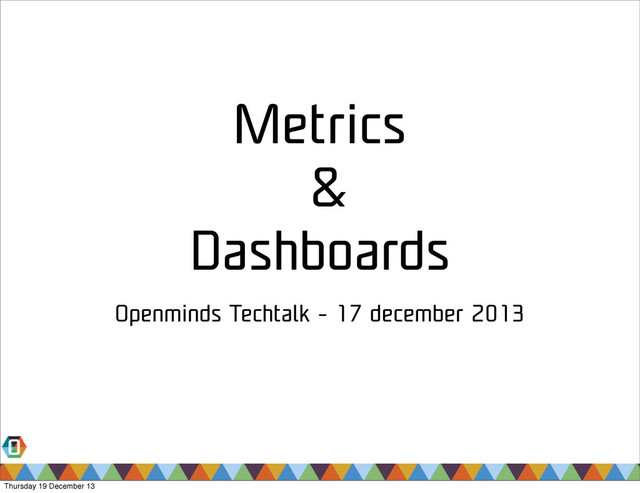 Metrics
&
Dashboards

Openminds Techtalk - 17 december 2013

Thursday 19 December 13